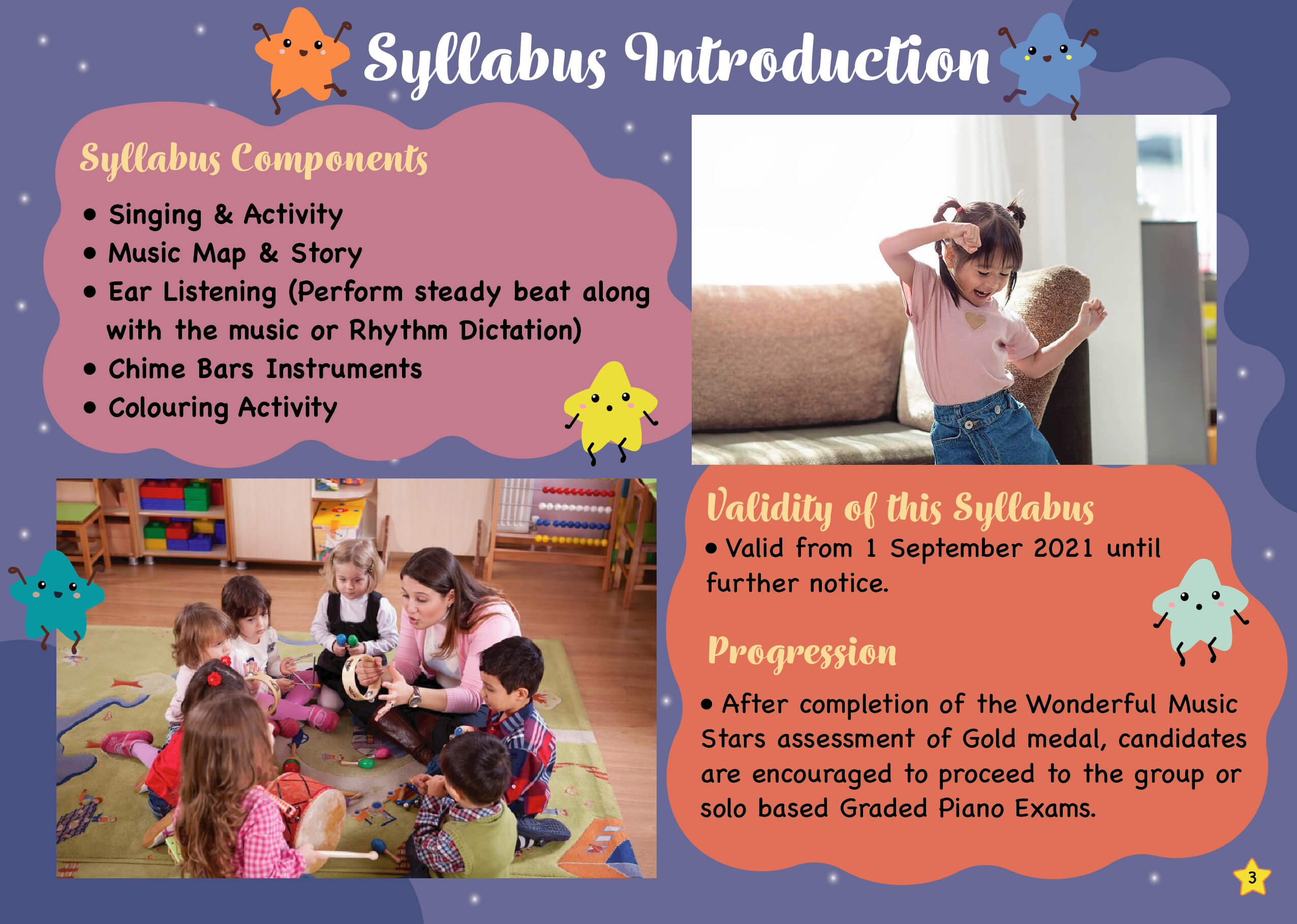 Syllabus Introduction

Syllabus Components

• Singing & Activity
• Music Map & Story
• Ear Listening (Perform steady beat along with the music or Rhythm Dictation)
• Chime Bars Instruments
• Colouring Activity

Validity of this Syllabus

• Valid from 1 September 2021 until further notice.

Progression

• After completion of the Wonderful Music Stars assessment of Gold medal, candidates are encouraged to proceed to the group or solo based Graded Piano Exams.

3